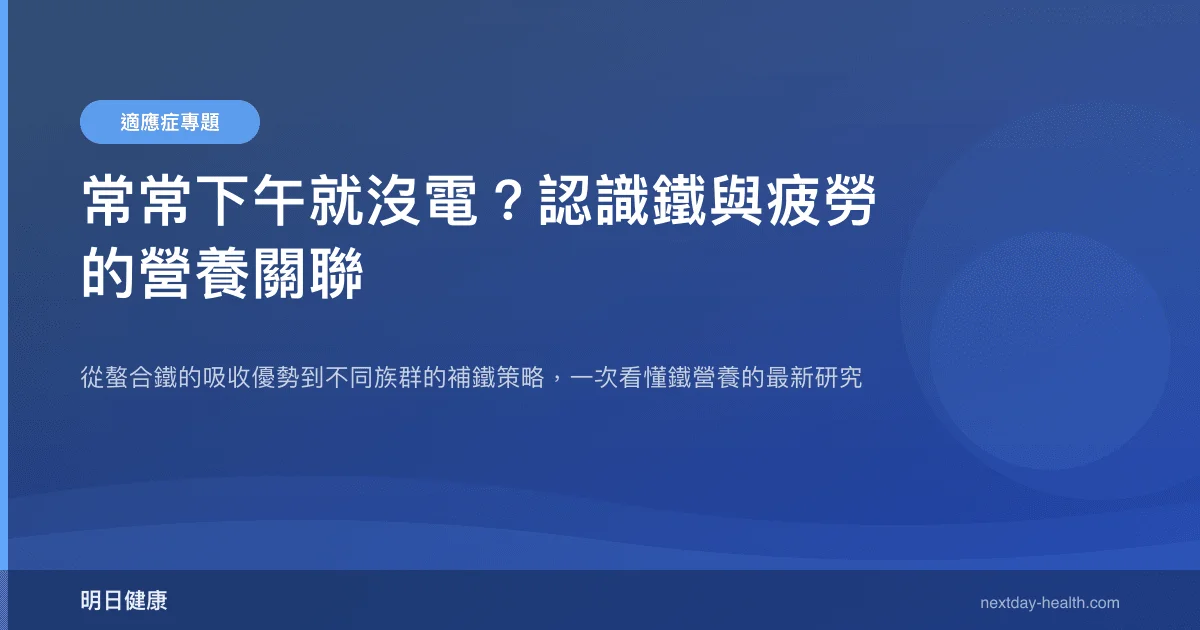 適應症專題

常常下午就沒電？認識鐵與疲勞的營養關聯

從螯合鐵的吸收優勢到不同族群的補鐵策略，一次看懂鐵營養的最新研究

明日健康

nextday-health.com